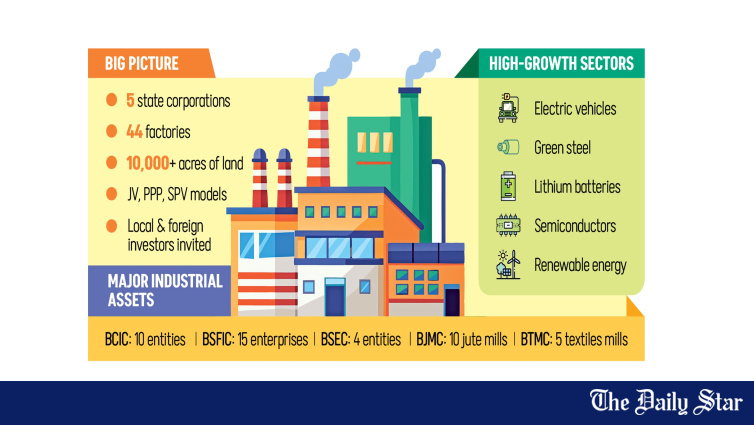 BIG PICTURE

5 state corporations

44 factories

10,000+ acres of land

JV, PPP, SPV models

Local & foreign investors invited

HIGH-GROWTH SECTORS

Electric vehicles

Green steel

Lithium batteries

Semiconductors

Renewable energy

MAJOR INDUSTRIAL ASSETS

BCIC: 10 entities | BSFIC: 15 enterprises | BSEC: 4 entities | BJMC: 10 jute mills | BTMC: 5 textiles mills

The Daily Star